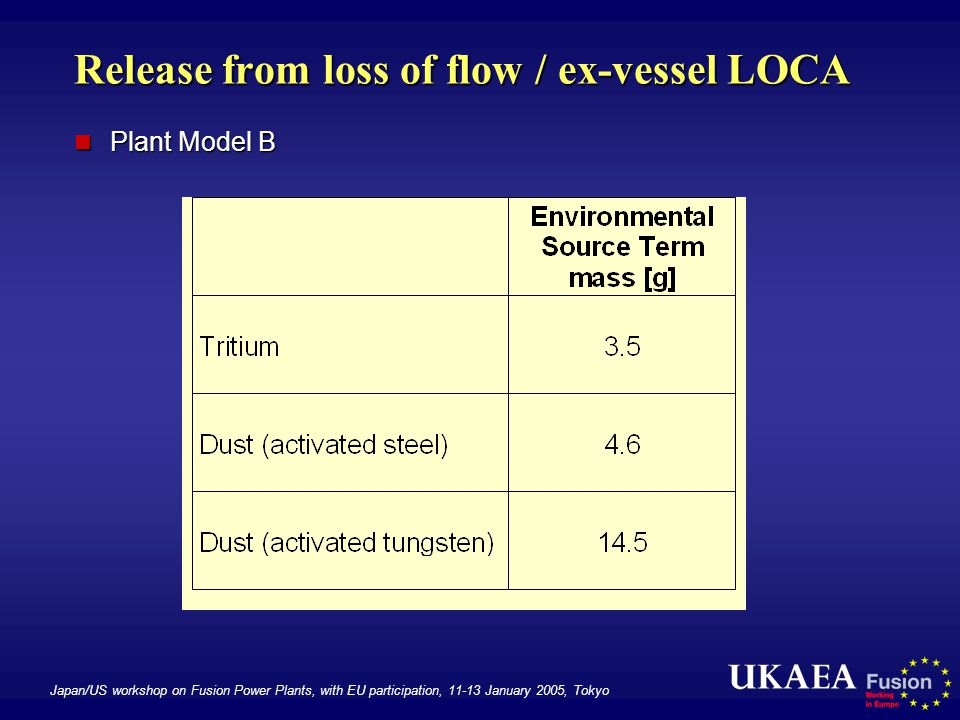 Release from loss of flow / ex-vessel LOCA

Plant Model B

| | Environmental Source Term mass [g] |
|---|---|
| Tritium | 3.5 |
| Dust (activated steel) | 4.6 |
| Dust (activated tungsten) | 14.5 |

Japan/US workshop on Fusion Power Plants, with EU participation, 11-13 January 2005, Tokyo

UKAEA Fusion Working in Europe